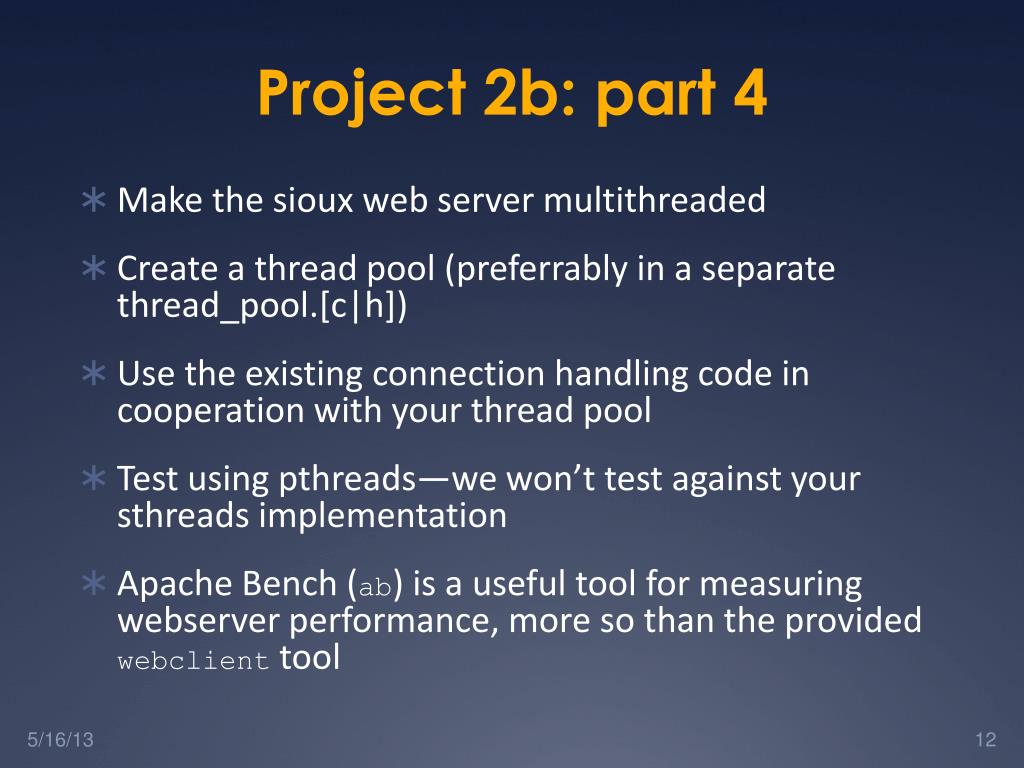 Project 2b: part 4

∗ Make the sioux web server multithreaded

∗ Create a thread pool (preferrably in a separate thread_pool.[c|h])

∗ Use the existing connection handling code in cooperation with your thread pool

∗ Test using pthreads—we won't test against your sthreads implementation

∗ Apache Bench (ab) is a useful tool for measuring webserver performance, more so than the provided webclient tool

5/16/13

12